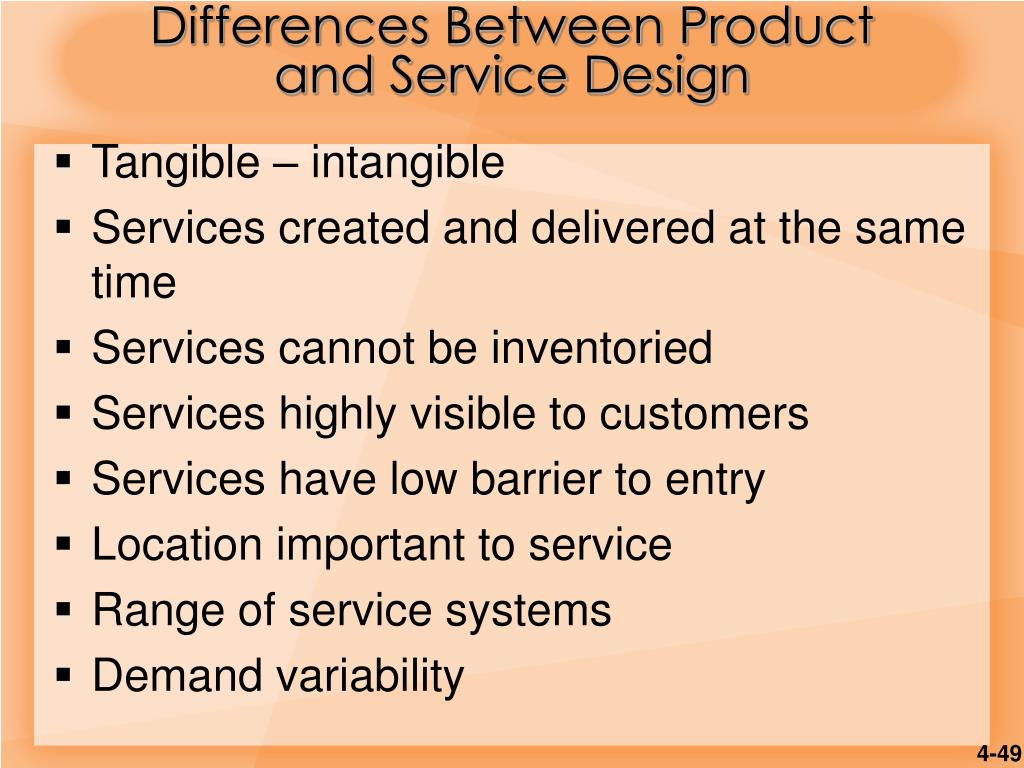 Differences Between Product and Service Design

▪ Tangible – intangible
▪ Services created and delivered at the same time
▪ Services cannot be inventoried
▪ Services highly visible to customers
▪ Services have low barrier to entry
▪ Location important to service
▪ Range of service systems
▪ Demand variability

4-49